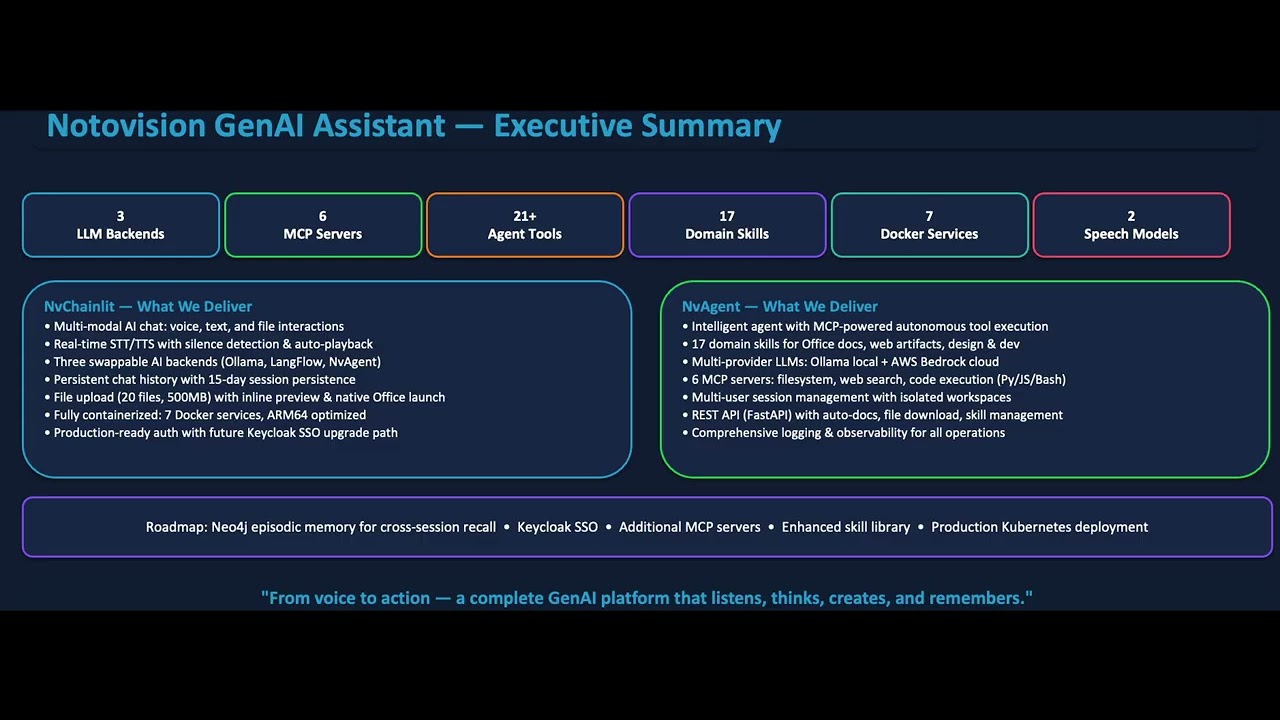 Notovision GenAI Assistant — Executive Summary

3
LLM Backends

6
MCP Servers

21+
Agent Tools

17
Domain Skills

7
Docker Services

2
Speech Models

NvChainlit — What We Deliver
• Multi-modal AI chat: voice, text, and file interactions
• Real-time STT/TTS with silence detection & auto-playback
• Three swappable AI backends (Ollama, LangFlow, NvAgent)
• Persistent chat history with 15-day session persistence
• File upload (20 files, 500MB) with inline preview & native Office launch
• Fully containerized: 7 Docker services, ARM64 optimized
• Production-ready auth with future Keycloak SSO upgrade path

NvAgent — What We Deliver
• Intelligent agent with MCP-powered autonomous tool execution
• 17 domain skills for Office docs, web artifacts, design & dev
• Multi-provider LLMs: Ollama local + AWS Bedrock cloud
• 6 MCP servers: filesystem, web search, code execution (Py/JS/Bash)
• Multi-user session management with isolated workspaces
• REST API (FastAPI) with auto-docs, file download, skill management
• Comprehensive logging & observability for all operations

Roadmap: Neo4j episodic memory for cross-session recall • Keycloak SSO • Additional MCP servers • Enhanced skill library • Production Kubernetes deployment

"From voice to action — a complete GenAI platform that listens, thinks, creates, and remembers."